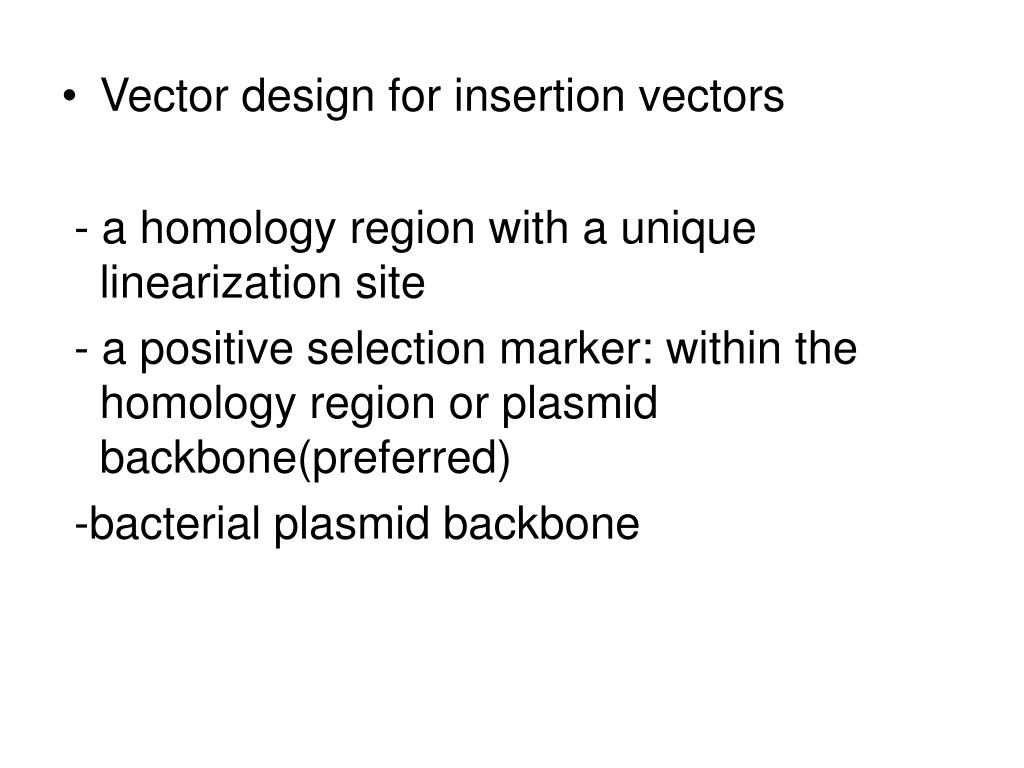 • Vector design for insertion vectors

- a homology region with a unique linearization site

- a positive selection marker: within the homology region or plasmid backbone(preferred)

-bacterial plasmid backbone